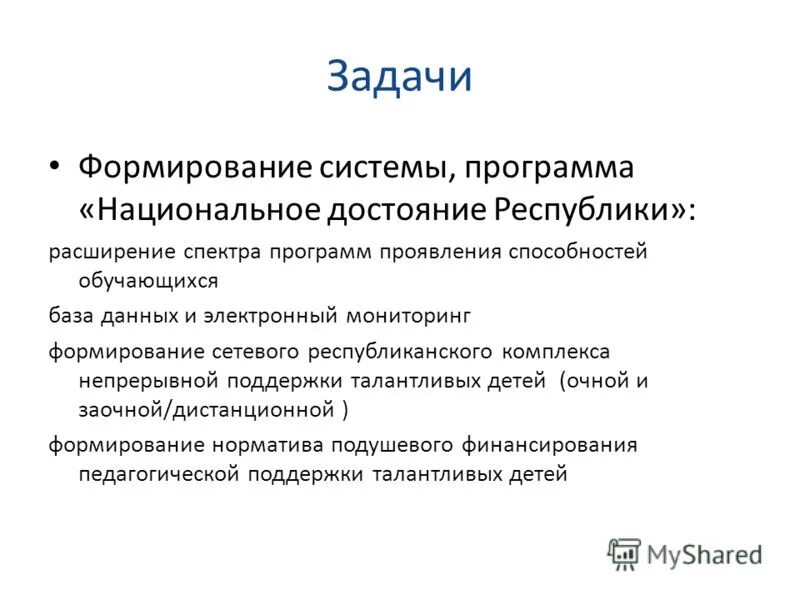 Задачи

• Формирование системы, программа «Национальное достояние Республики»:

расширение спектра программ проявления способностей обучающихся

база данных и электронный мониторинг

формирование сетевого республиканского комплекса непрерывной поддержки талантливых детей (очной и заочной/дистанционной )

формирование норматива подушевого финансирования педагогической поддержки талантливых детей

MyShared